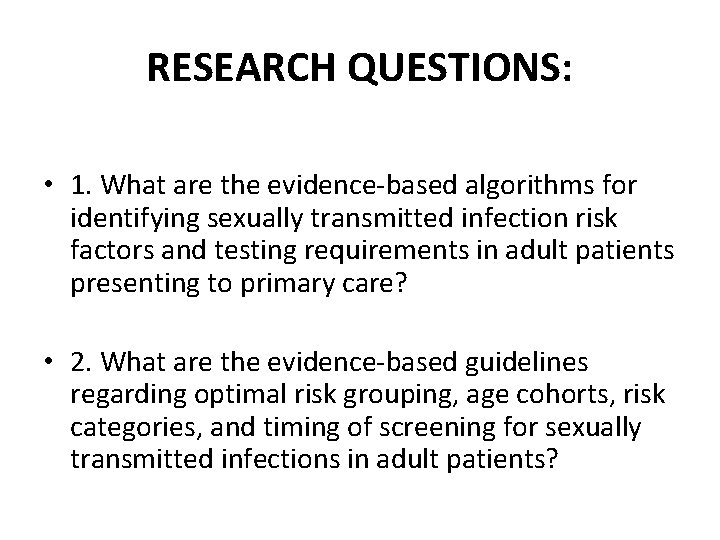 RESEARCH QUESTIONS:

• 1. What are the evidence-based algorithms for identifying sexually transmitted infection risk factors and testing requirements in adult patients presenting to primary care?

• 2. What are the evidence-based guidelines regarding optimal risk grouping, age cohorts, risk categories, and timing of screening for sexually transmitted infections in adult patients?